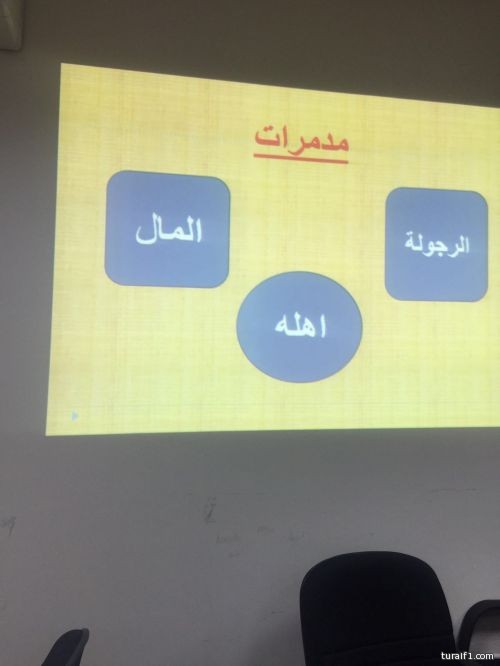 مدمرات

الرجولة

المال

اهله

turaif1.com